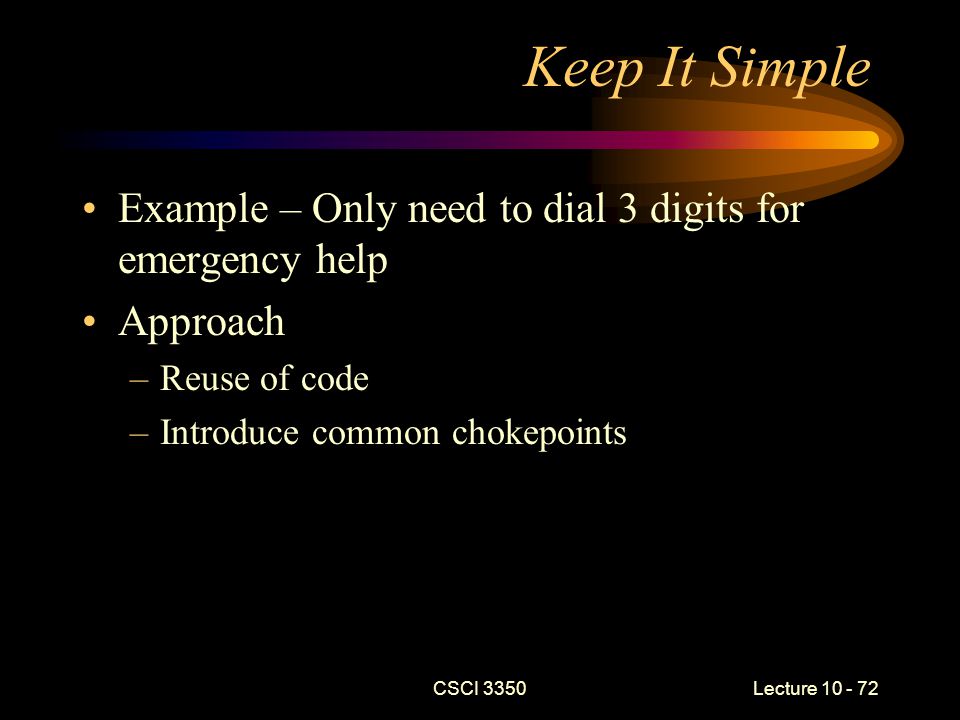 Keep It Simple

• Example – Only need to dial 3 digits for emergency help
• Approach
– Reuse of code
– Introduce common chokepoints

CSCI 3350

Lecture 10 - 72